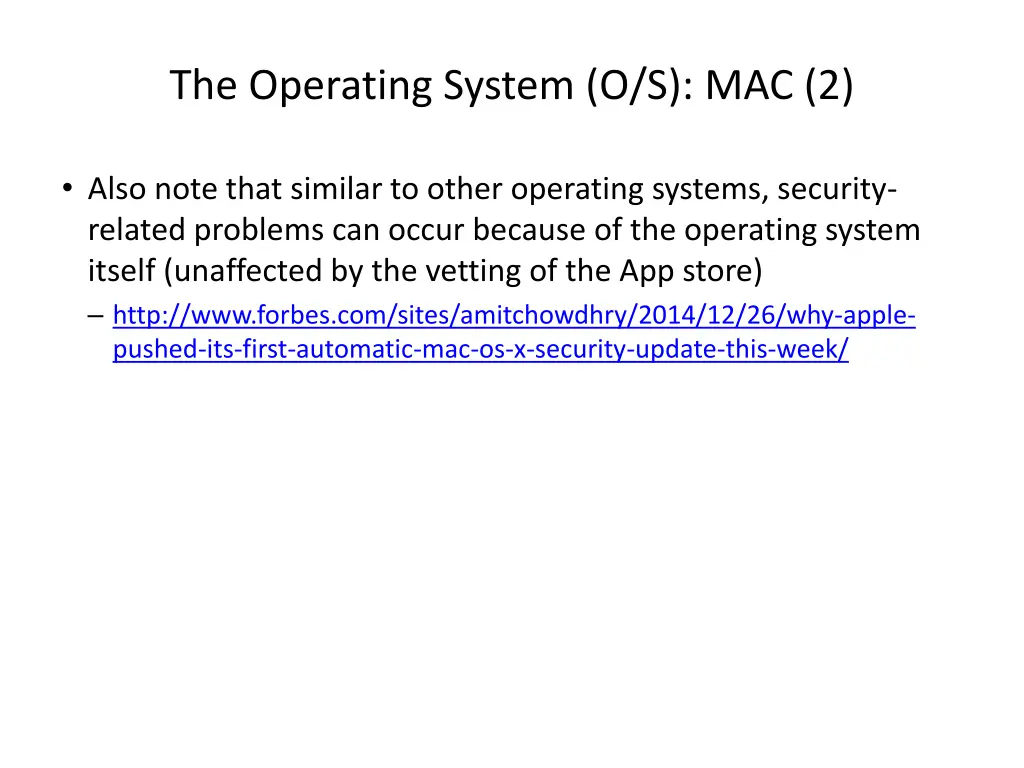 The Operating System (O/S): MAC (2)

• Also note that similar to other operating systems, security-related problems can occur because of the operating system itself (unaffected by the vetting of the App store)

– http://www.forbes.com/sites/amitchowdhry/2014/12/26/why-apple-pushed-its-first-automatic-mac-os-x-security-update-this-week/